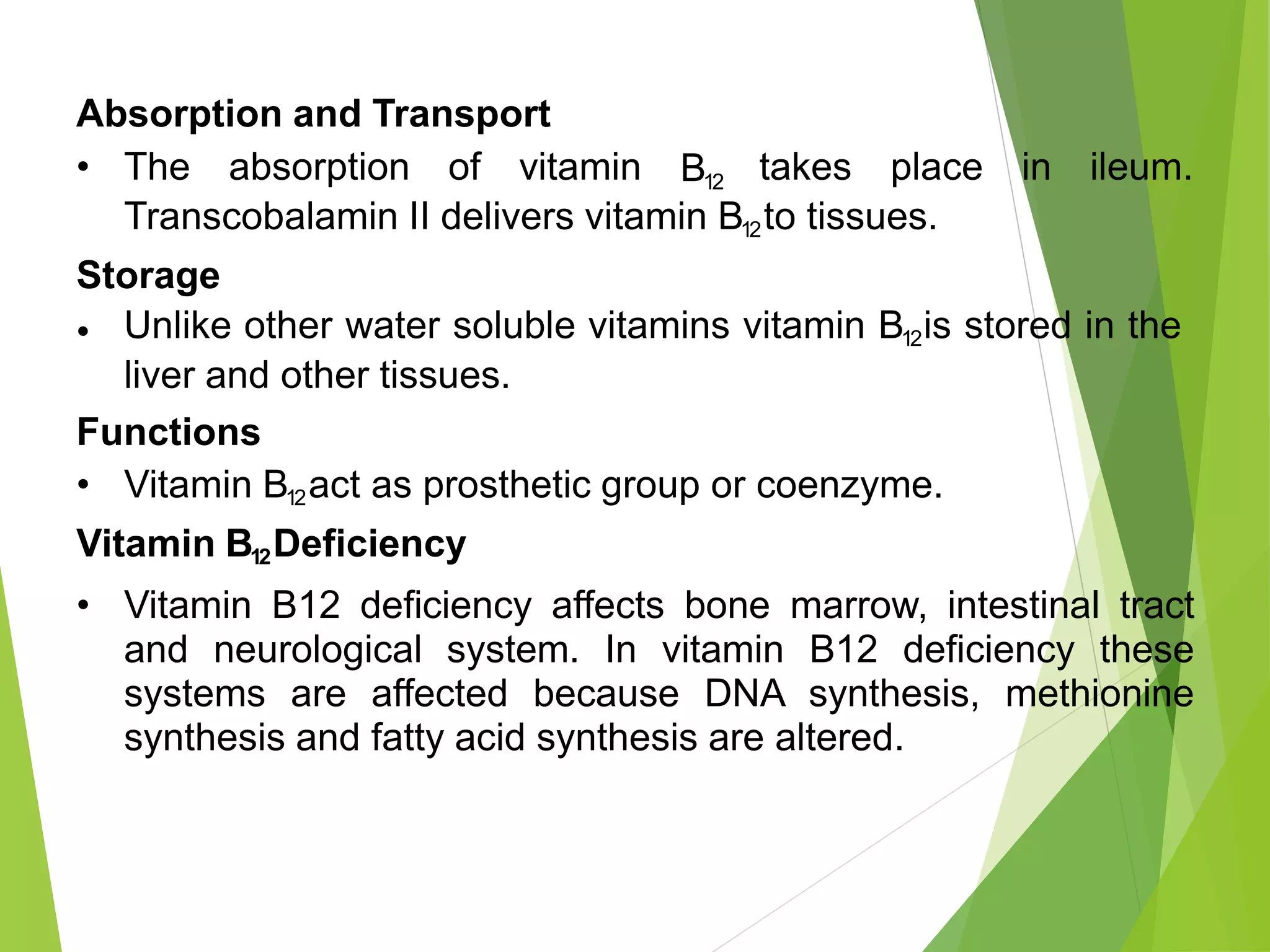 Absorption and Transport

• The absorption of vitamin $B_{12}$ takes place in ileum. Transcobalamin II delivers vitamin $B_{12}$ to tissues.

Storage

• Unlike other water soluble vitamins vitamin $B_{12}$ is stored in the liver and other tissues.

Functions

• Vitamin $B_{12}$ act as prosthetic group or coenzyme.

Vitamin $B_{12}$ Deficiency

• Vitamin B12 deficiency affects bone marrow, intestinal tract and neurological system. In vitamin B12 deficiency these systems are affected because DNA synthesis, methionine synthesis and fatty acid synthesis are altered.